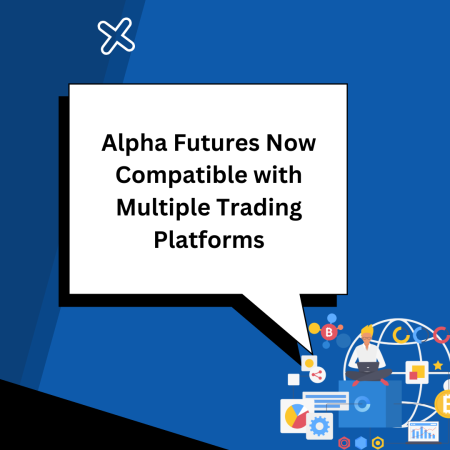 Alpha Futures Now Compatible with Multiple Trading Platforms